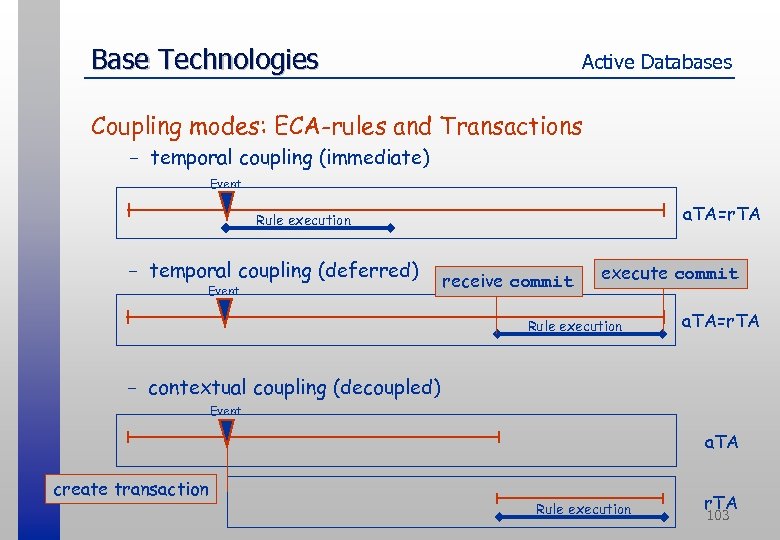 Base Technologies

Active Databases

Coupling modes: ECA-rules and Transactions

– temporal coupling (immediate)

Event

Rule execution

aTA=rTA

– temporal coupling (deferred)

receive commit

execute commit

Event

Rule execution

aTA=rTA

– contextual coupling (decoupled)

Event

aTA

create transaction

Rule execution

rTA

103